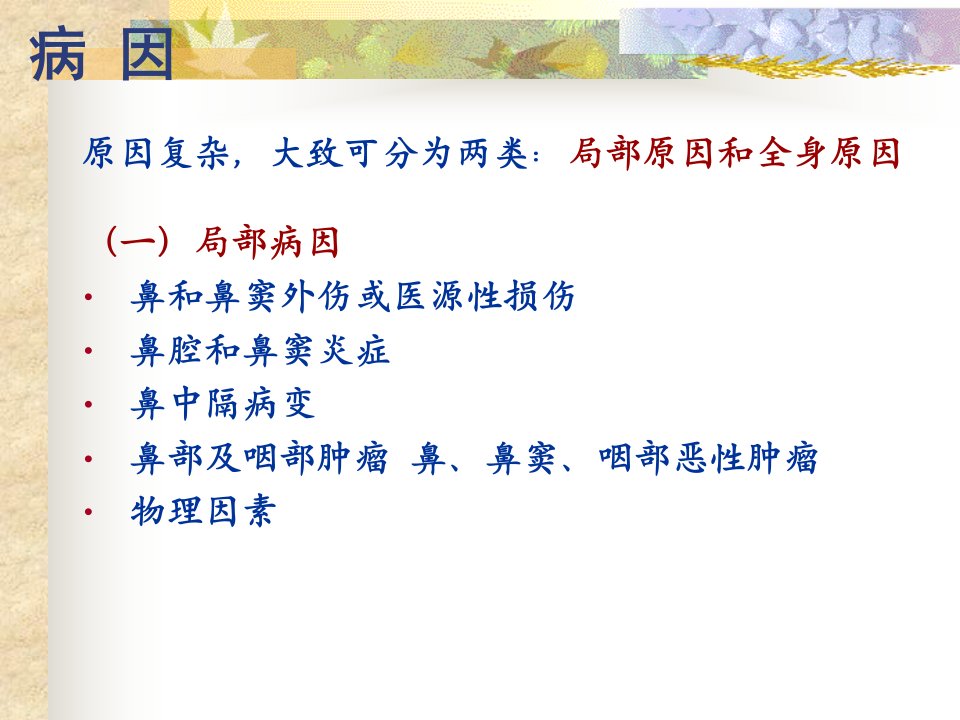 病 因

原因复杂，大致可分为两类：局部原因和全身原因

（一）局部病因

• 鼻和鼻窦外伤或医源性损伤
• 鼻腔和鼻窦炎症
• 鼻中隔病变
• 鼻部及咽部肿瘤 鼻、鼻窦、咽部恶性肿瘤
• 物理因素